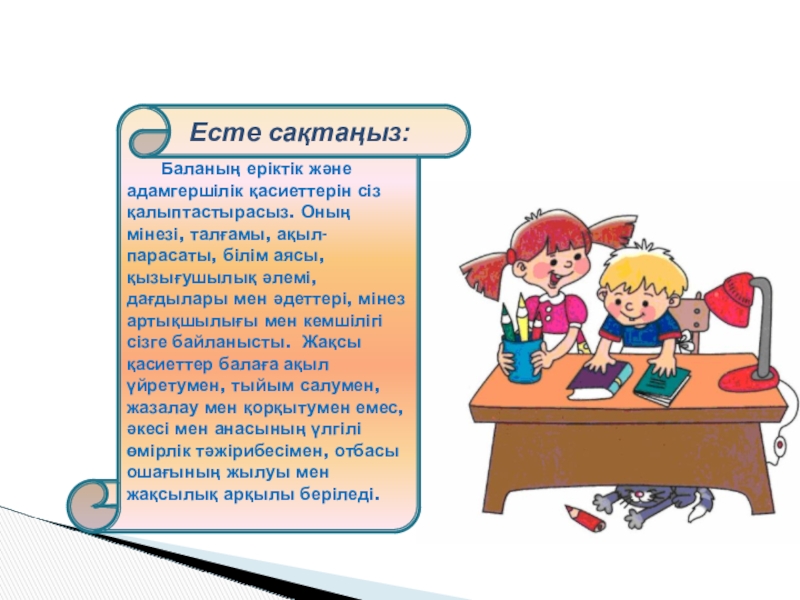 Есте сақтаңыз:

Баланың еріктік және адамгершілік қасиеттерін сіз қалыптастырасыз. Оның мінезі, талғамы, ақыл-парасаты, білім аясы, қызығушылық әлемі, дағдылары мен әдеттері, мінез артықшылығы мен кемшілігі сізге байланысты. Жақсы қасиеттер балаға ақыл үйретумен, тыйым салумен, жазалау мен қорқытумен емес, әкесі мен анасының үлгілі өмірлік тәжірибесімен, отбасы ошағының жылуы мен жақсылық арқылы беріледі.